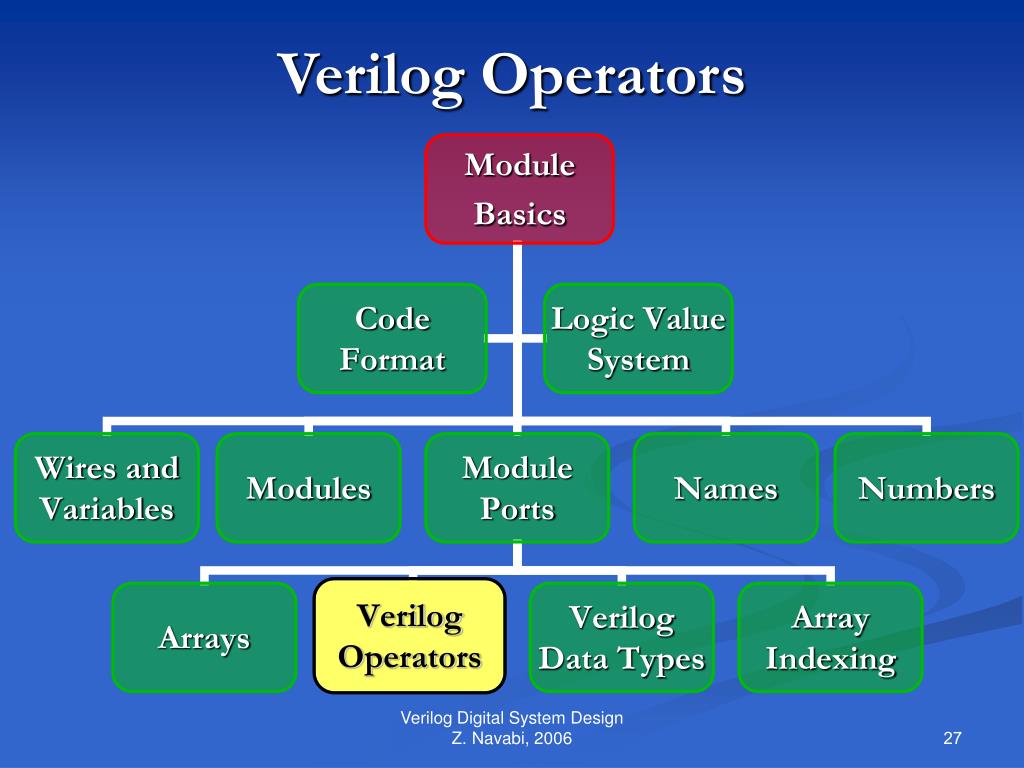 Verilog Operators

Module Basics

Code Format

Logic Value System

Wires and Variables

Modules

Module Ports

Names

Numbers

Arrays

Verilog Operators

Verilog Data Types

Array Indexing

Verilog Digital System Design
Z. Navabi, 2006

27